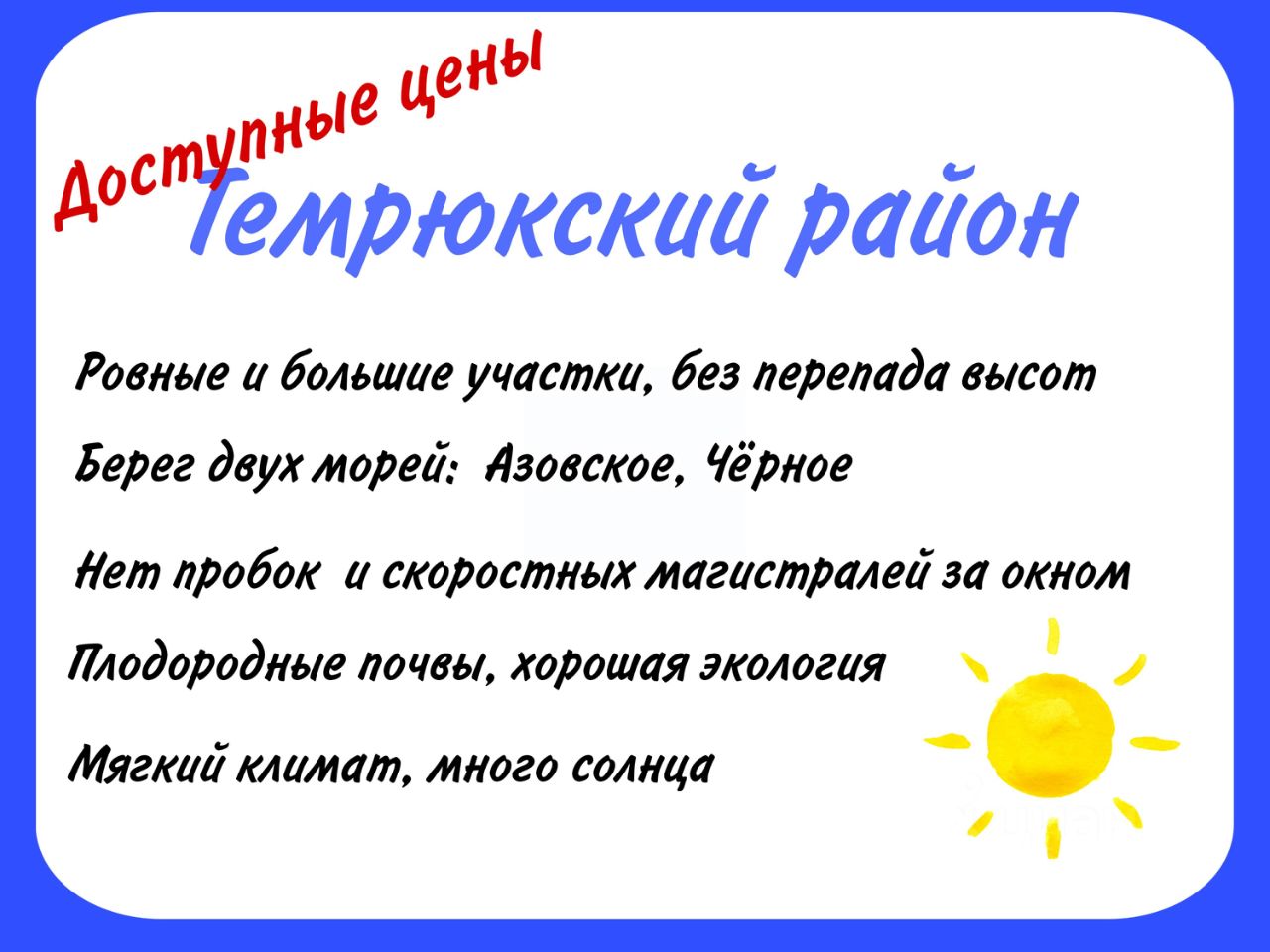 Доступные цены

Темрюкский район

Ровные и большие участки, без перепада высот

Берег двух морей: Азовское, Чёрное

Нет пробок и скоростных магистралей за окном

Плодородные почвы, хорошая экология

Мягкий климат, много солнца